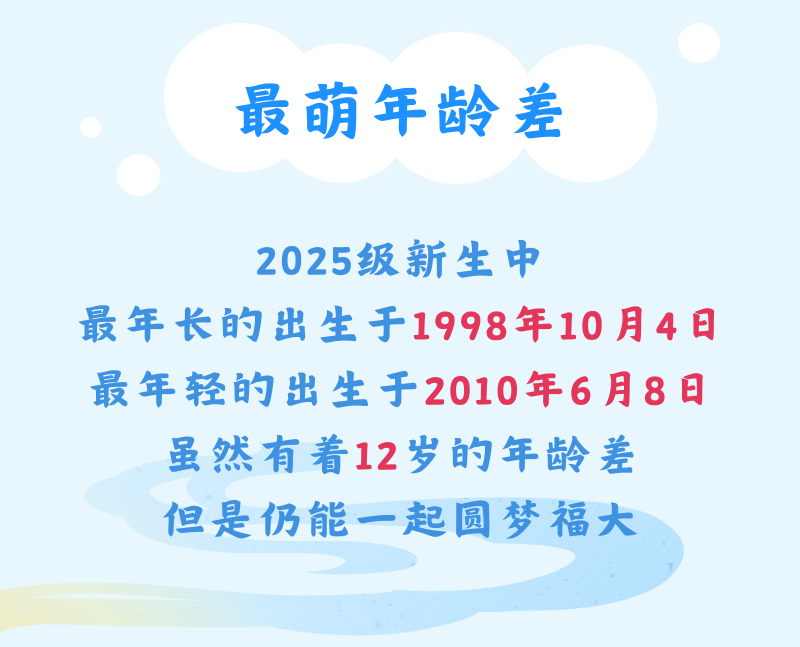 最萌年龄差

2025级新生中
最年长的出生于1998年10月4日
最年轻的出生于2010年6月8日
虽然有着12岁的年龄差
但是仍能一起圆梦福大